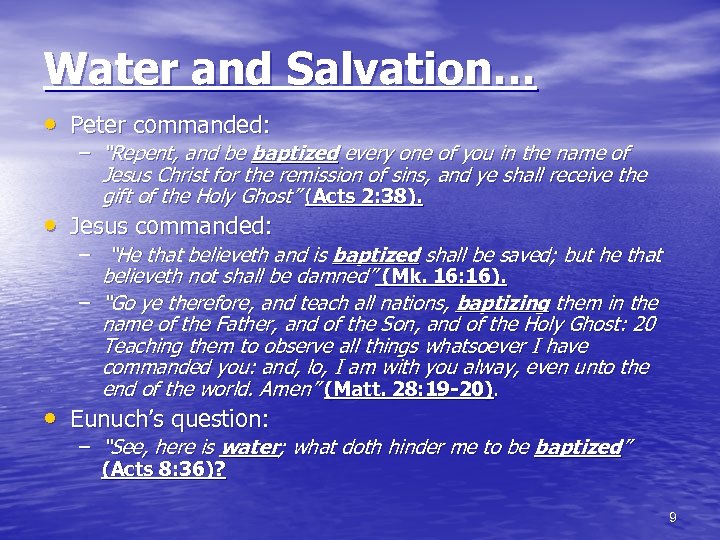 Water and Salvation…

• Peter commanded:
– "Repent, and be baptized every one of you in the name of Jesus Christ for the remission of sins, and ye shall receive the gift of the Holy Ghost" (Acts 2:38).

• Jesus commanded:
– "He that believeth and is baptized shall be saved; but he that believeth not shall be damned" (Mk. 16:16).
– "Go ye therefore, and teach all nations, baptizing them in the name of the Father, and of the Son, and of the Holy Ghost: 20 Teaching them to observe all things whatsoever I have commanded you: and, lo, I am with you alway, even unto the end of the world. Amen" (Matt. 28:19-20).

• Eunuch's question:
– "See, here is water; what doth hinder me to be baptized" (Acts 8:36)?

9